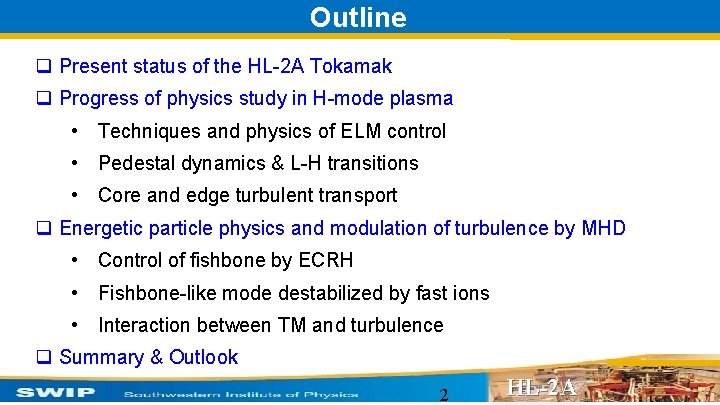 Outline

❑ Present status of the HL-2A Tokamak

❑ Progress of physics study in H-mode plasma

• Techniques and physics of ELM control

• Pedestal dynamics & L-H transitions

• Core and edge turbulent transport

❑ Energetic particle physics and modulation of turbulence by MHD

• Control of fishbone by ECRH

• Fishbone-like mode destabilized by fast ions

• Interaction between TM and turbulence

❑ Summary & Outlook

SWIP Southwestern Institute of Physics 2 HL-2A